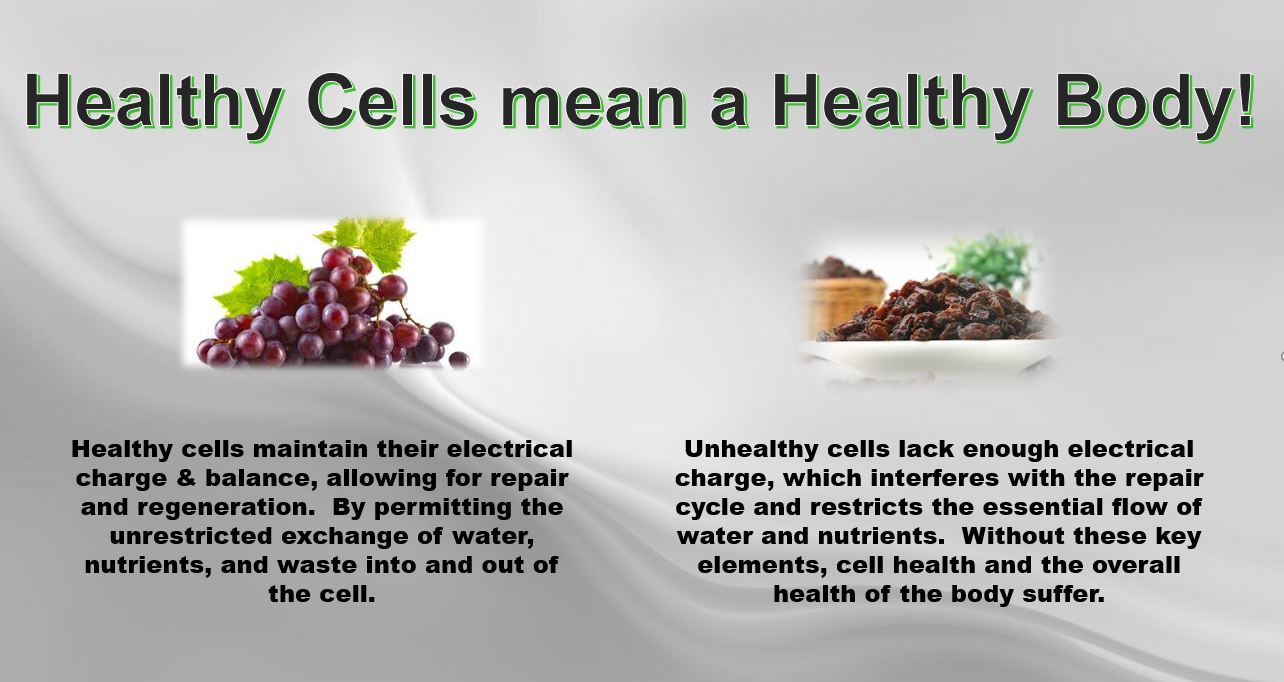 Healthy Cells mean a Healthy Body!

Healthy cells maintain their electrical charge & balance, allowing for repair and regeneration.  By permitting the unrestricted exchange of water, nutrients, and waste into and out of the cell.

Unhealthy cells lack enough electrical charge, which interferes with the repair cycle and restricts the essential flow of water and nutrients.  Without these key elements, cell health and the overall health of the body suffer.